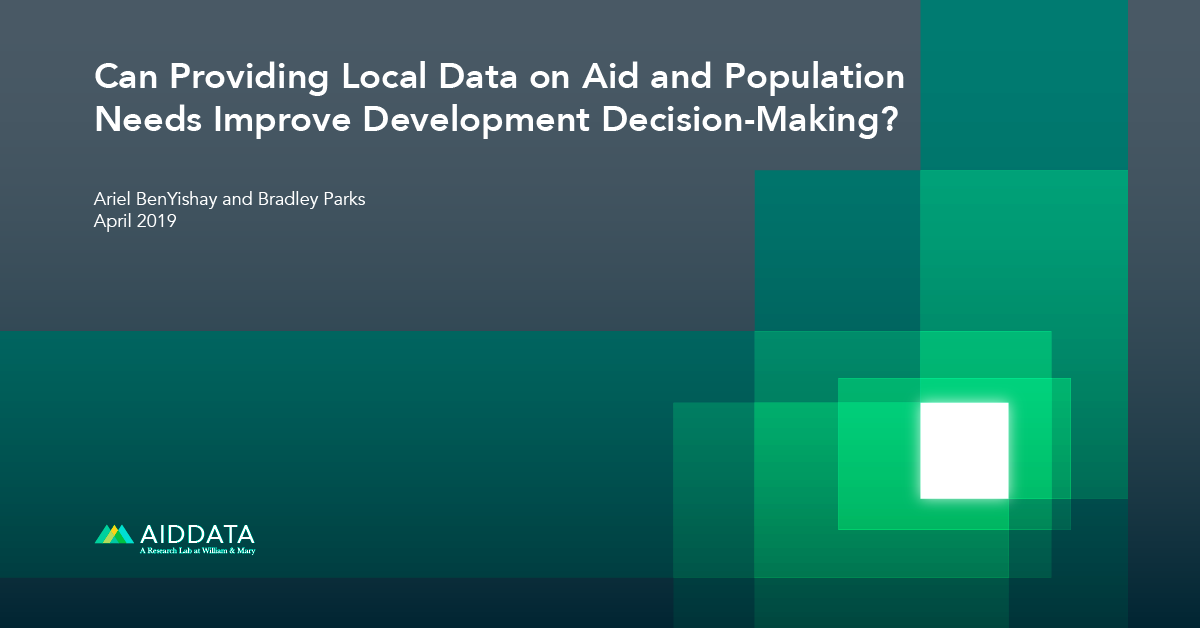 Can Providing Local Data on Aid and Population Needs Improve Development Decision-Making?

Ariel BenYishay and Bradley Parks
April 2019

AIDDATA
A Research Lab at William & Mary